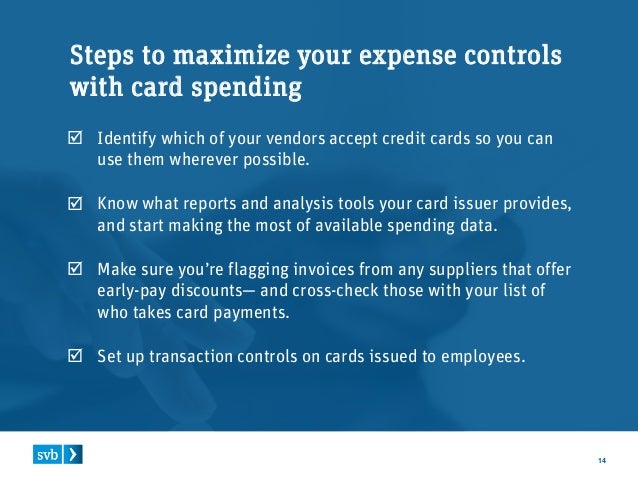 Steps to maximize your expense controls with card spending

☑ Identify which of your vendors accept credit cards so you can use them wherever possible.

☑ Know what reports and analysis tools your card issuer provides, and start making the most of available spending data.

☑ Make sure you're flagging invoices from any suppliers that offer early-pay discounts— and cross-check those with your list of who takes card payments.

☑ Set up transaction controls on cards issued to employees.

svb

14